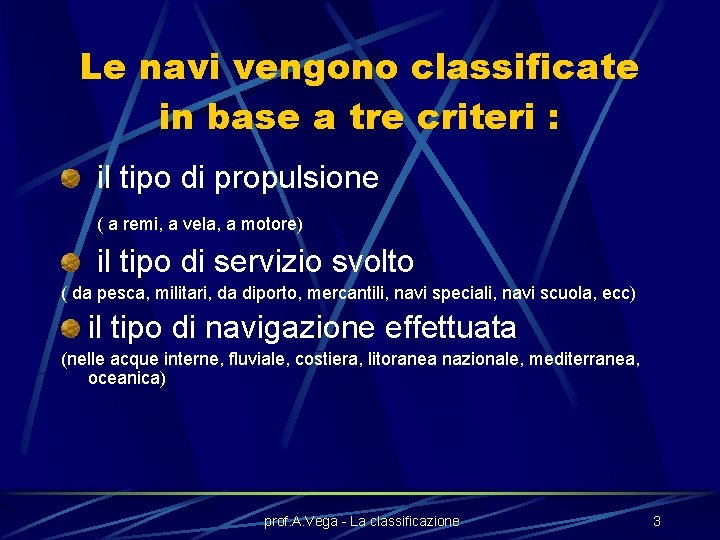 Le navi vengono classificate in base a tre criteri :

il tipo di propulsione

( a remi, a vela, a motore)

il tipo di servizio svolto

( da pesca, militari, da diporto, mercantili, navi speciali, navi scuola, ecc)

il tipo di navigazione effettuata

(nelle acque interne, fluviale, costiera, litoranea nazionale, mediterranea, oceanica)

prof.A.Vega - La classificazione

3